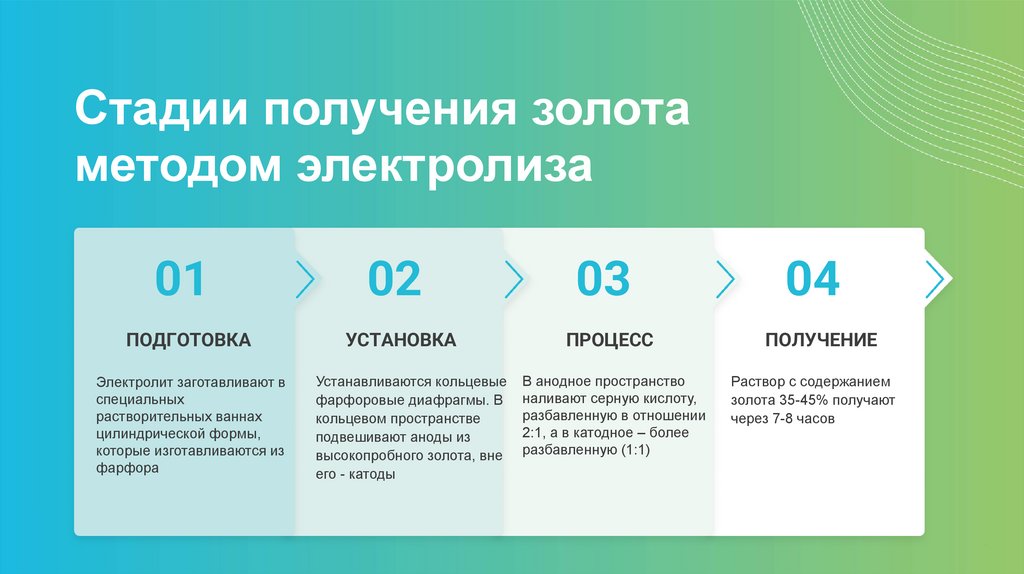 Стадии получения золота методом электролиза

01

ПОДГОТОВКА

Электролит заготавливают в специальных растворительных ваннах цилиндрической формы, которые изготавливаются из фарфора

02

УСТАНОВКА

Устанавливаются кольцевые фарфоровые диафрагмы. В кольцевом пространстве подвешивают аноды из высокопробного золота, вне его - катоды

03

ПРОЦЕСС

В анодное пространство наливают серную кислоту, разбавленную в отношении 2:1, а в катодное – более разбавленную (1:1)

04

ПОЛУЧЕНИЕ

Раствор с содержанием золота 35-45% получают через 7-8 часов